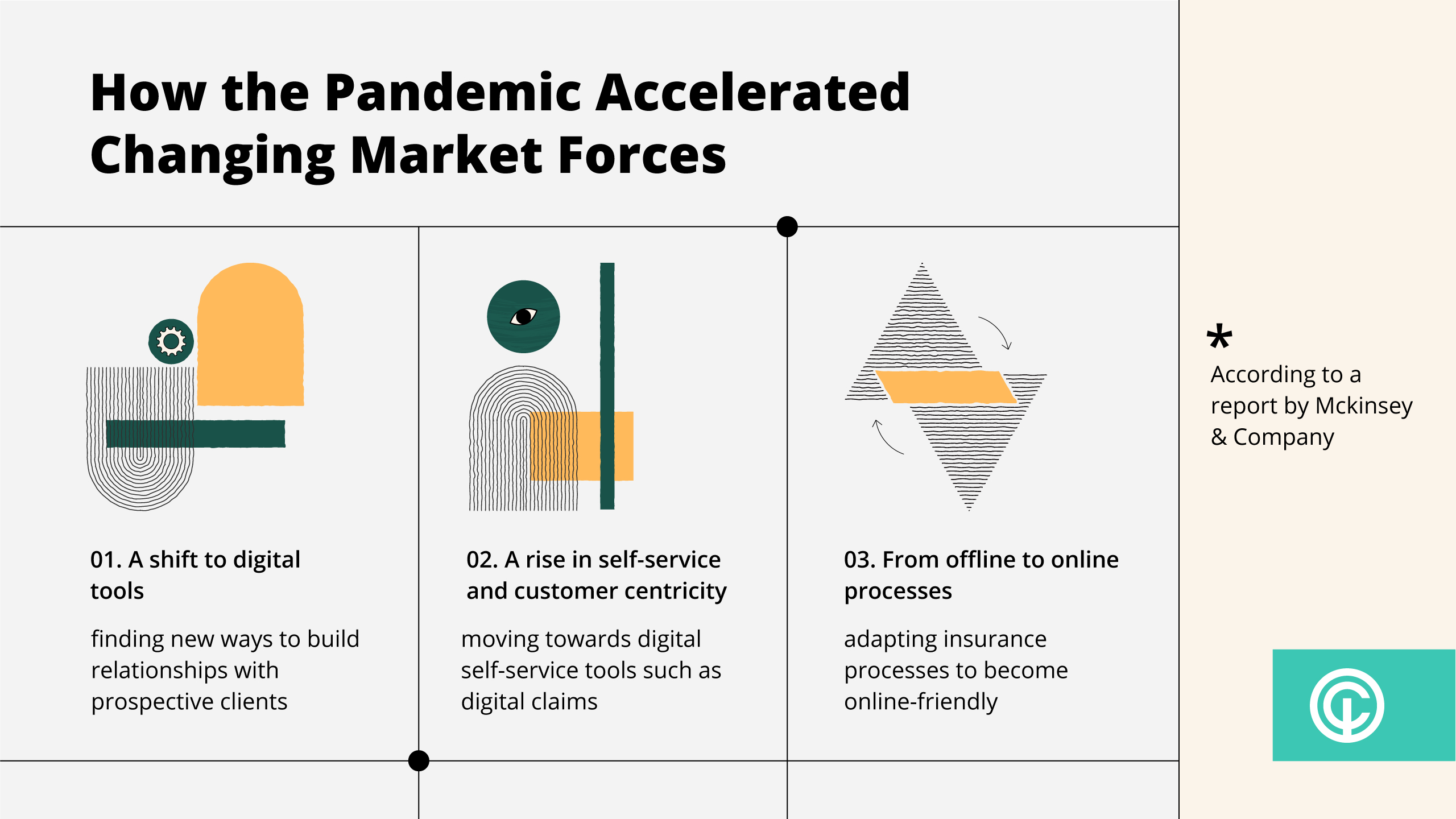 How the Pandemic Accelerated Changing Market Forces

01. A shift to digital tools

finding new ways to build relationships with prospective clients

02. A rise in self-service and customer centricity

moving towards digital self-service tools such as digital claims

03. From offline to online processes

adapting insurance processes to become online-friendly

*
According to a report by Mckinsey & Company